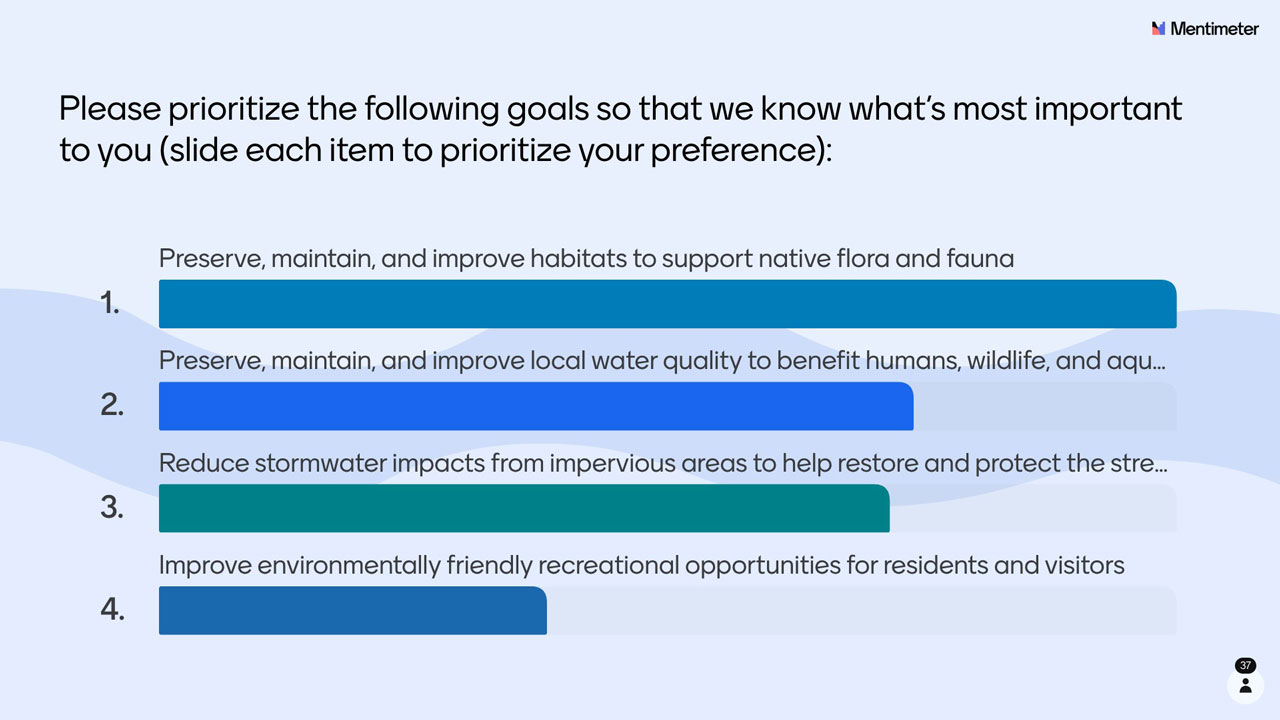 Mentimeter

Please prioritize the following goals so that we know what's most important to you (slide each item to prioritize your preference):

1. Preserve, maintain, and improve habitats to support native flora and fauna

2. Preserve, maintain, and improve local water quality to benefit humans, wildlife, and aqu...

3. Reduce stormwater impacts from impervious areas to help restore and protect the stre...

4. Improve environmentally friendly recreational opportunities for residents and visitors

37